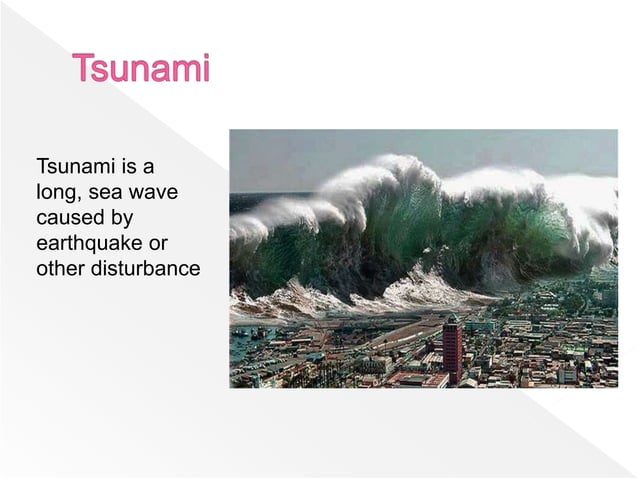 Tsunami

Tsunami is a long, sea wave caused by earthquake or other disturbance